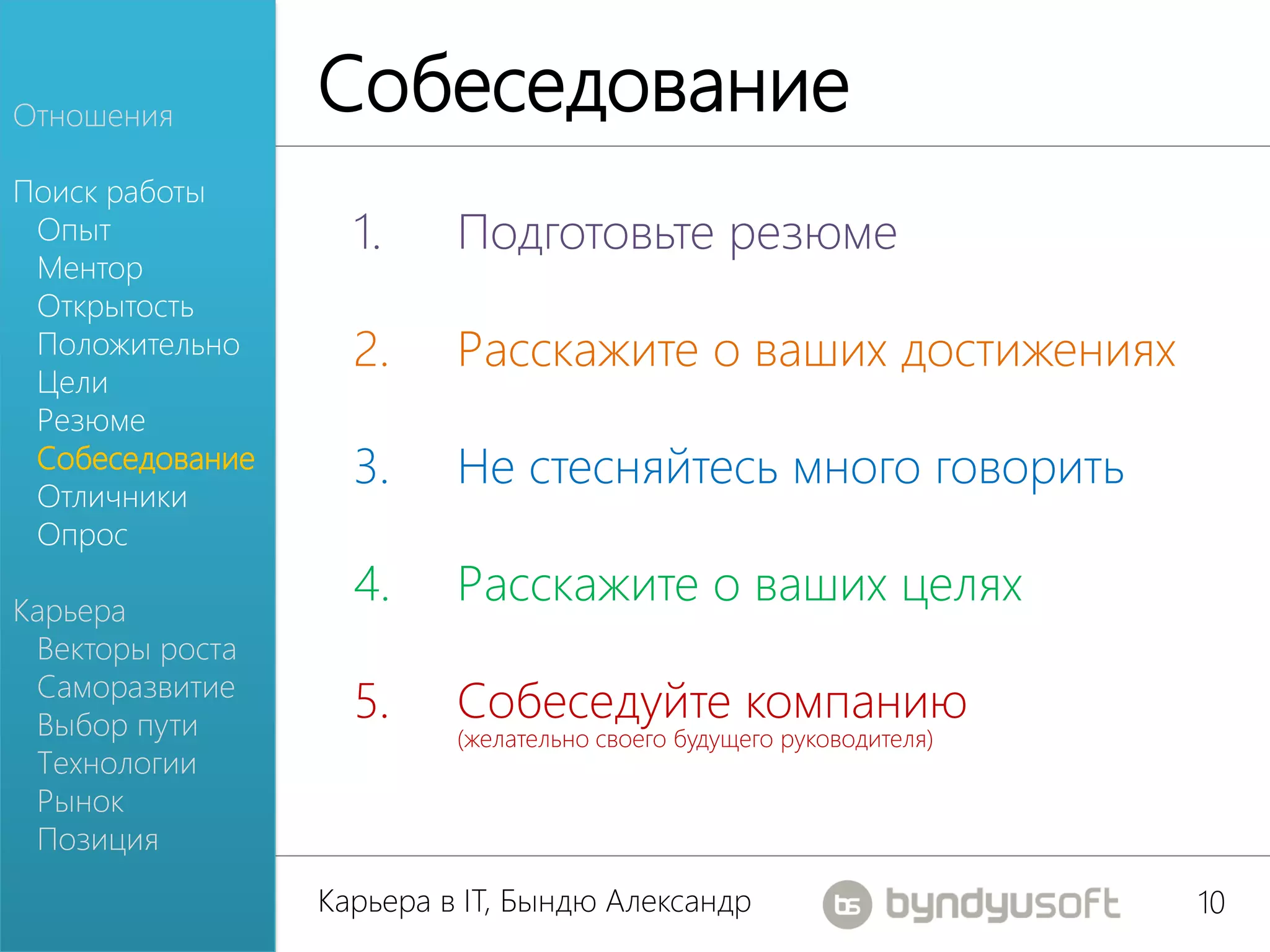 Отношения

Поиск работы
Опыт
Ментор
Открытость
Положительно
Цели
Резюме
Собеседование
Отличники
Опрос

Карьера
Векторы роста
Саморазвитие
Выбор пути
Технологии
Рынок
Позиция

Собеседование

1. Подготовьте резюме

2. Расскажите о ваших достижениях

3. Не стесняйтесь много говорить

4. Расскажите о ваших целях

5. Собеседуйте компанию
(желательно своего будущего руководителя)

Карьера в IT, Бындю Александр

bs byndyusoft

10